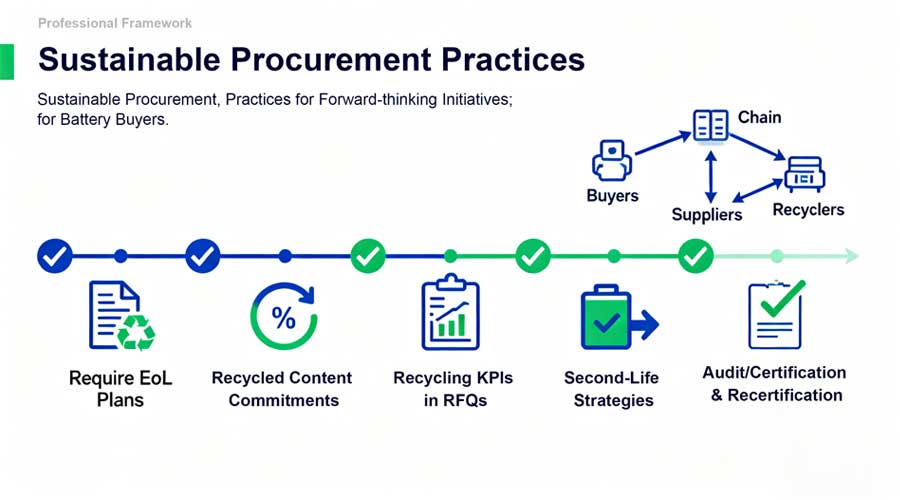 Professional Framework

Sustainable Procurement Practices

Sustainable Procurement, Practices for Forward-thinking Initiatives; for Battery Buyers.

Chain

Buyers

Suppliers

Recyclers

%

Require EoL Plans

Recycled Content Commitments

Recycling KPIs in RFQs

Second-Life Strategies

Audit/Certification & Recertification